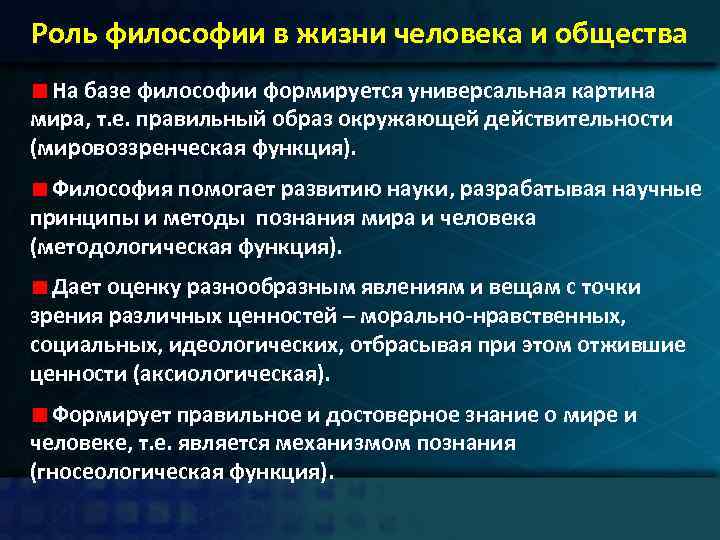 Роль философии в жизни человека и общества

На базе философии формируется универсальная картина мира, т.е. правильный образ окружающей действительности (мировоззренческая функция).

Философия помогает развитию науки, разрабатывая научные принципы и методы познания мира и человека (методологическая функция).

Дает оценку разнообразным явлениям и вещам с точки зрения различных ценностей – морально-нравственных, социальных, идеологических, отбрасывая при этом отжившие ценности (аксиологическая).

Формирует правильное и достоверное знание о мире и человеке, т.е. является механизмом познания (гносеологическая функция).